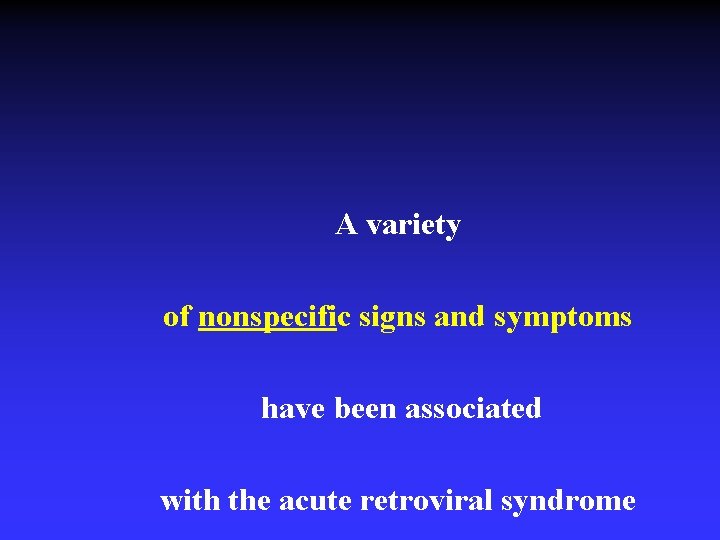 A variety

of nonspecific signs and symptoms

have been associated

with the acute retroviral syndrome